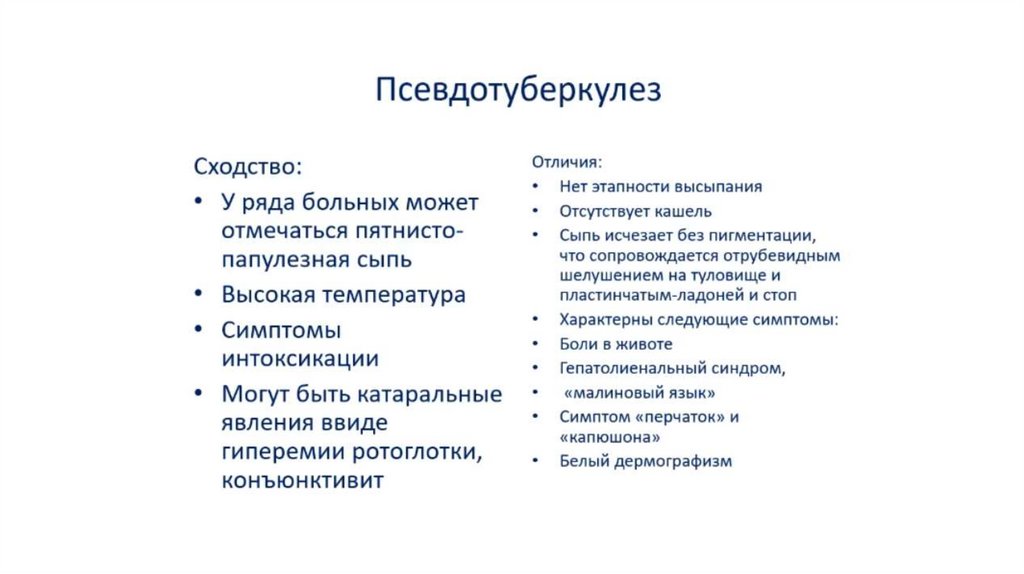 Псевдотуберкулез

Сходство:
• У ряда больных может отмечаться пятнисто-папулезная сыпь
• Высокая температура
• Симптомы интоксикации
• Могут быть катаральные явления ввиде гиперемии ротоглотки, конъюнктивит

Отличия:
• Нет этапности высыпания
• Отсутствует кашель
• Сыпь исчезает без пигментации, что сопровождается отрубевидным шелушением на туловище и пластинчатым-ладоней и стоп
• Характерны следующие симптомы:
• Боли в животе
• Гепатолиенальный синдром,
• «малиновый язык»
• Симптом «перчаток» и «капюшона»
• Белый дермографизм